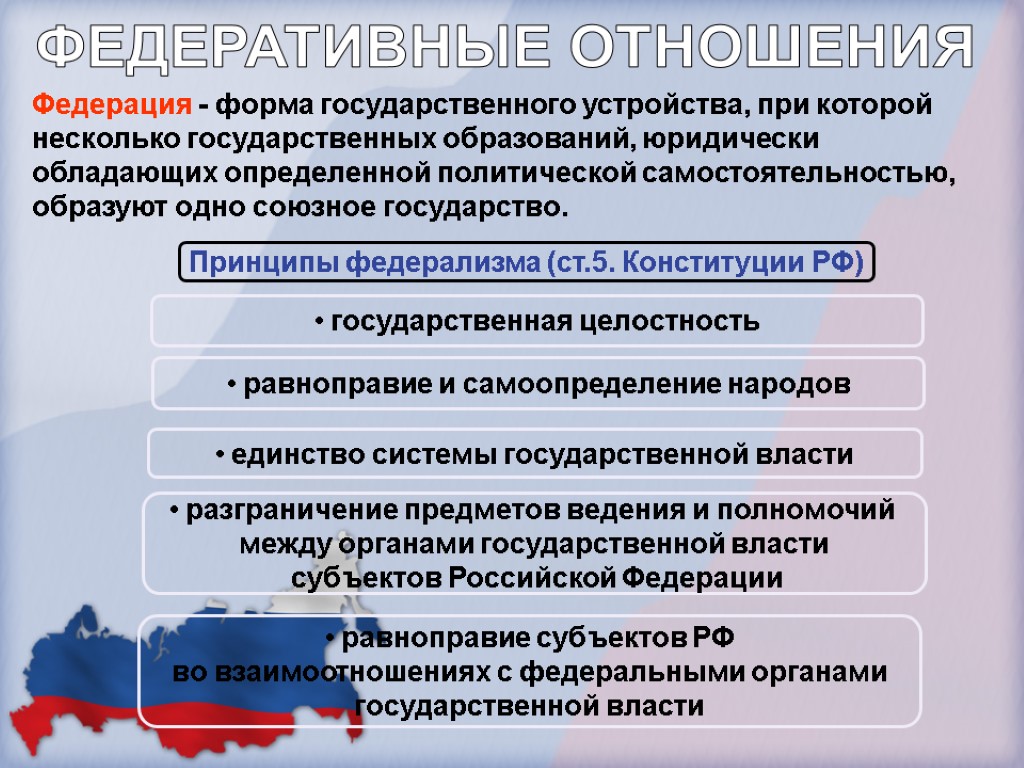 ФЕДЕРАТИВНЫЕ ОТНОШЕНИЯ

Федерация - форма государственного устройства, при которой несколько государственных образований, юридически обладающих определенной политической самостоятельностью, образуют одно союзное государство.

Принципы федерализма (ст.5. Конституции РФ)

• государственная целостность

• равноправие и самоопределение народов

• единство системы государственной власти

• разграничение предметов ведения и полномочий между органами государственной власти субъектов Российской Федерации

• равноправие субъектов РФ во взаимоотношениях с федеральными органами государственной власти